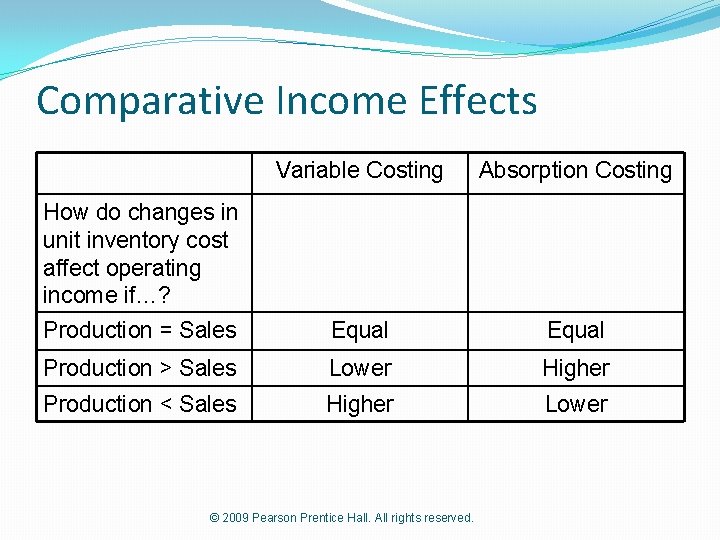 Comparative Income Effects

| | Variable Costing | Absorption Costing |
|---|---|---|
| How do changes in unit inventory cost affect operating income if…? | | |
| Production = Sales | Equal | Equal |
| Production > Sales | Lower | Higher |
| Production < Sales | Higher | Lower |

© 2009 Pearson Prentice Hall. All rights reserved.